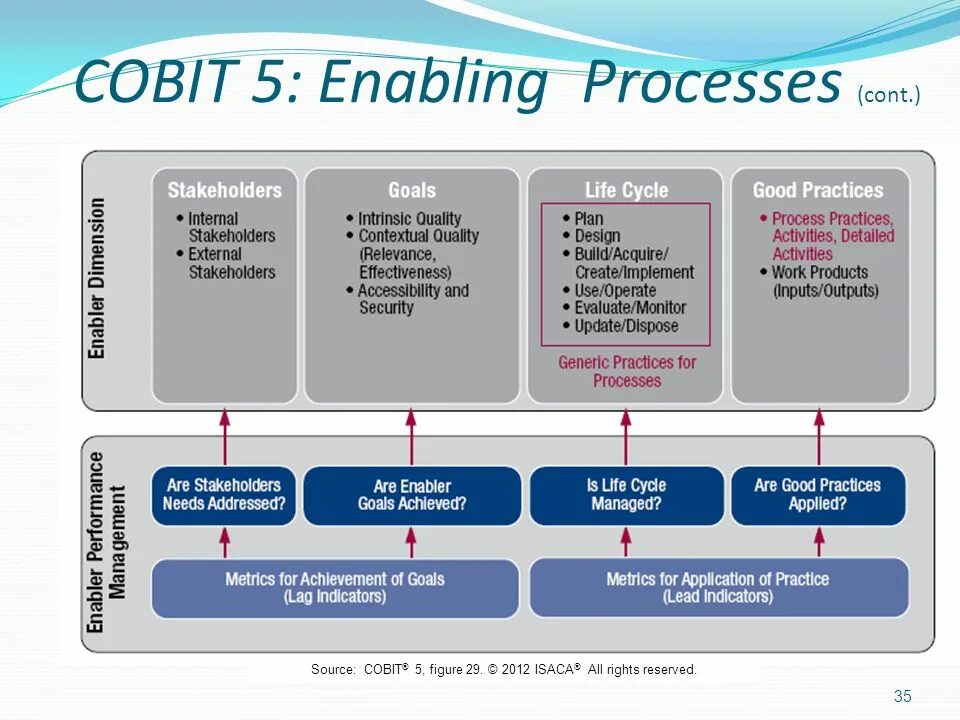 COBIT 5: Enabling Processes (cont.)

Enabler Dimension

Stakeholders
• Internal Stakeholders
• External Stakeholders

Goals
• Intrinsic Quality
• Contextual Quality (Relevance, Effectiveness)
• Accessibility and Security

Life Cycle
• Plan
• Design
• Build/Acquire/ Create/Implement
• Use/Operate
• Evaluate/Monitor
• Update/Dispose

Generic Practices for Processes

Good Practices
• Process Practices, Activities, Detailed Activities
• Work Products (Inputs/Outputs)

Enabler Performance Management

Are Stakeholders Needs Addressed?

Are Enabler Goals Achieved?

Is Life Cycle Managed?

Are Good Practices Applied?

Metrics for Achievement of Goals (Lag Indicators)

Metrics for Application of Practice (Lead Indicators)

Source: COBIT® 5, figure 29. © 2012 ISACA® All rights reserved.

35